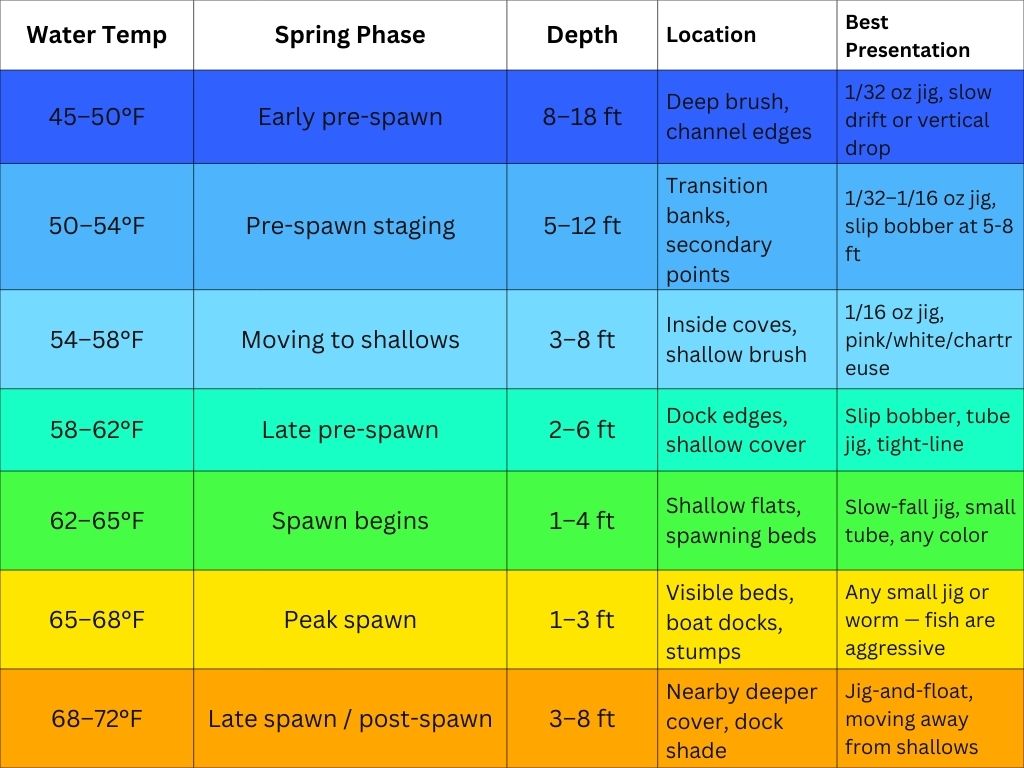 | Water Temp | Spring Phase | Depth | Location | Best Presentation |
|---|---|---|---|---|
| 45–50°F | Early pre-spawn | 8–18 ft | Deep brush, channel edges | 1/32 oz jig, slow drift or vertical drop |
| 50–54°F | Pre-spawn staging | 5–12 ft | Transition banks, secondary points | 1/32–1/16 oz jig, slip bobber at 5-8 ft |
| 54–58°F | Moving to shallows | 3–8 ft | Inside coves, shallow brush | 1/16 oz jig, pink/white/chartreuse |
| 58–62°F | Late pre-spawn | 2–6 ft | Dock edges, shallow cover | Slip bobber, tube jig, tight-line |
| 62–65°F | Spawn begins | 1–4 ft | Shallow flats, spawning beds | Slow-fall jig, small tube, any color |
| 65–68°F | Peak spawn | 1–3 ft | Visible beds, boat docks, stumps | Any small jig or worm — fish are aggressive |
| 68–72°F | Late spawn / post-spawn | 3–8 ft | Nearby deeper cover, dock shade | Jig-and-float, moving away from shallows |